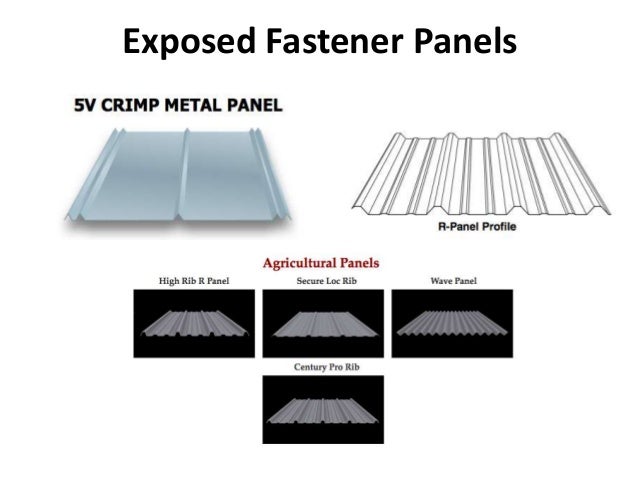 Exposed Fastener Panels

5V CRIMP METAL PANEL

R-Panel Profile

Agricultural Panels

High Rib R Panel

Secure Loc Rib

Wave Panel

Century Pro Rib